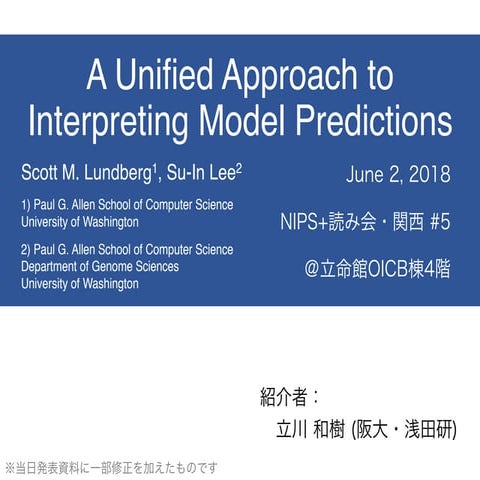 A Unified Approach to Interpreting Model Predictions

Scott M. Lundberg$^1$, Su-In Lee$^2$

1) Paul G. Allen School of Computer Science
University of Washington

2) Paul G. Allen School of Computer Science
Department of Genome Sciences
University of Washington

June 2, 2018

NIPS+読み会・関西 #5

@立命館OICB棟4階

紹介者：
立川 和樹 (阪大・浅田研)

※当日発表資料に一部修正を加えたものです